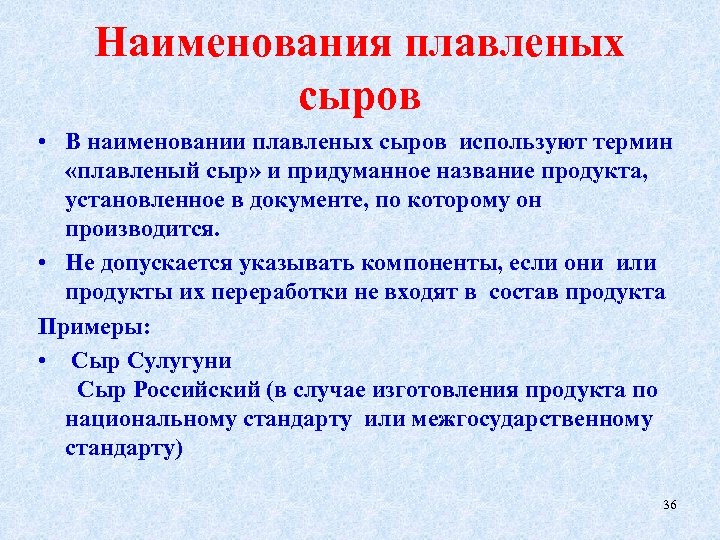 Наименования плавленых сыров

• В наименовании плавленых сыров используют термин «плавленый сыр» и придуманное название продукта, установленное в документе, по которому он производится.

• Не допускается указывать компоненты, если они или продукты их переработки не входят в состав продукта

Примеры:

• Сыр Сулугуни
Сыр Российский (в случае изготовления продукта по национальному стандарту или межгосударственному стандарту)

36